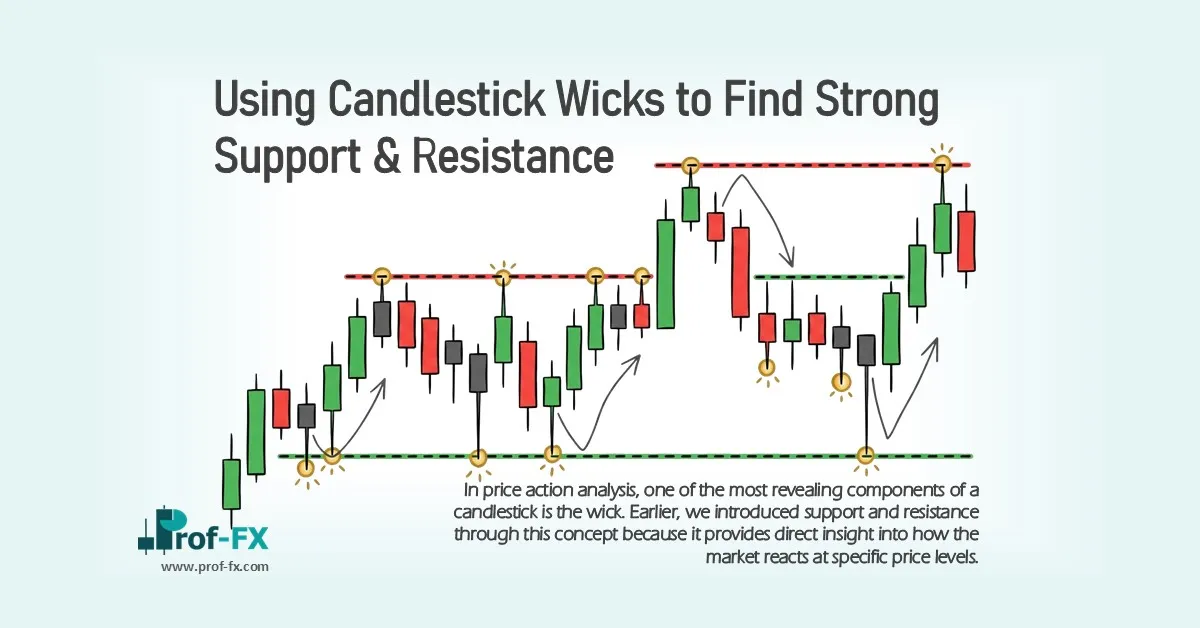 Using Candlestick Wicks to Find Strong Support & Resistance

In price action analysis, one of the most revealing components of a candlestick is the wick. Earlier, we introduced support and resistance through this concept because it provides direct insight into how the market reacts at specific price levels.

Prof-FX
www.prof-fx.com